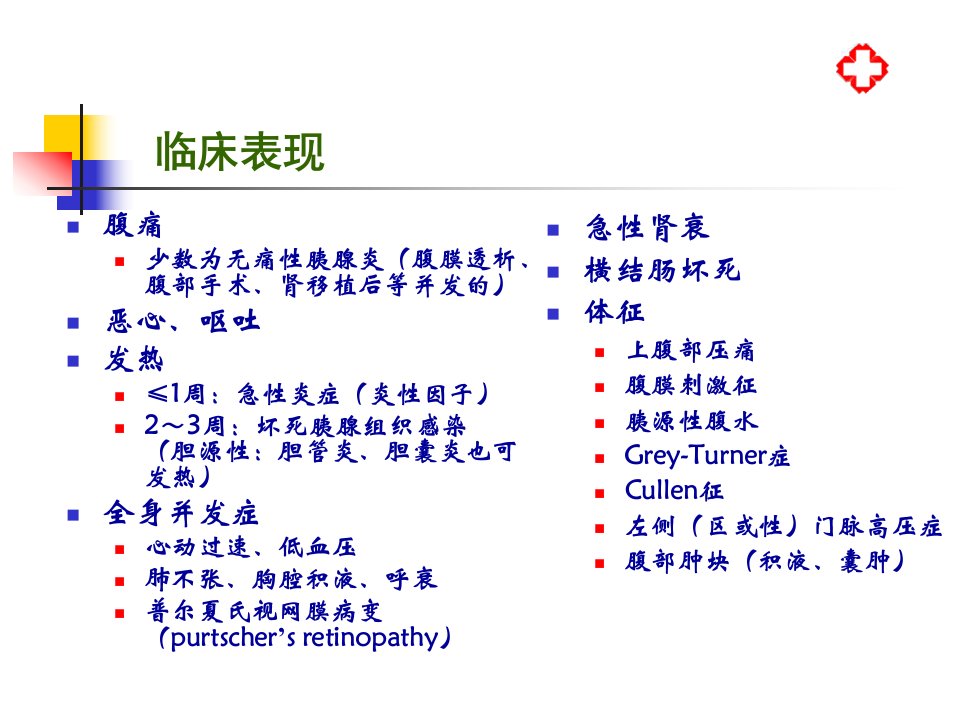 临床表现

- 腹痛
  - 少数为无痛性胰腺炎（腹膜透析、腹部手术、肾移植后等并发的）
- 恶心、呕吐
- 发热
  - ≤1周：急性炎症（炎性因子）
  - 2～3周：坏死胰腺组织感染（胆源性：胆管炎、胆囊炎也可发热）
- 全身并发症
  - 心动过速、低血压
  - 肺不张、胸腔积液、呼衰
  - 普尔夏氏视网膜病变（purtscher's retinopathy）

- 急性肾衰
- 横结肠坏死
- 体征
  - 上腹部压痛
  - 腹膜刺激征
  - 胰源性腹水
  - Grey-Turner症
  - Cullen征
  - 左侧（区域性）门脉高压症
  - 腹部肿块（积液、囊肿）